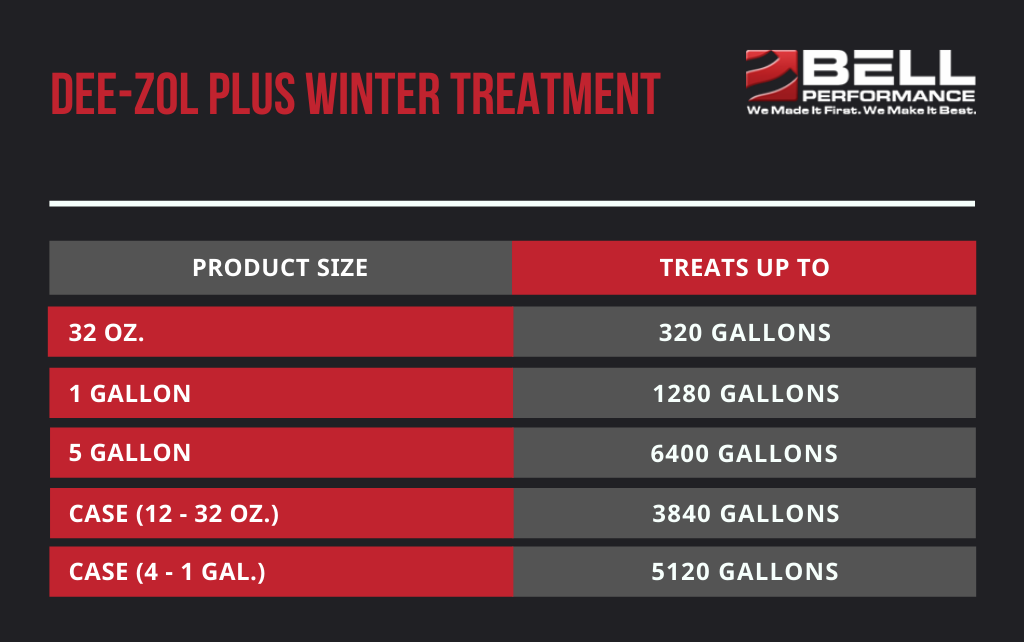 DEE-ZOL PLUS WINTER TREATMENT

BELL PERFORMANCE
We Made It First. We Make It Best.

| PRODUCT SIZE | TREATS UP TO |
|---|---|
| 32 OZ. | 320 GALLONS |
| 1 GALLON | 1280 GALLONS |
| 5 GALLON | 6400 GALLONS |
| CASE (12 - 32 OZ.) | 3840 GALLONS |
| CASE (4 - 1 GAL.) | 5120 GALLONS |